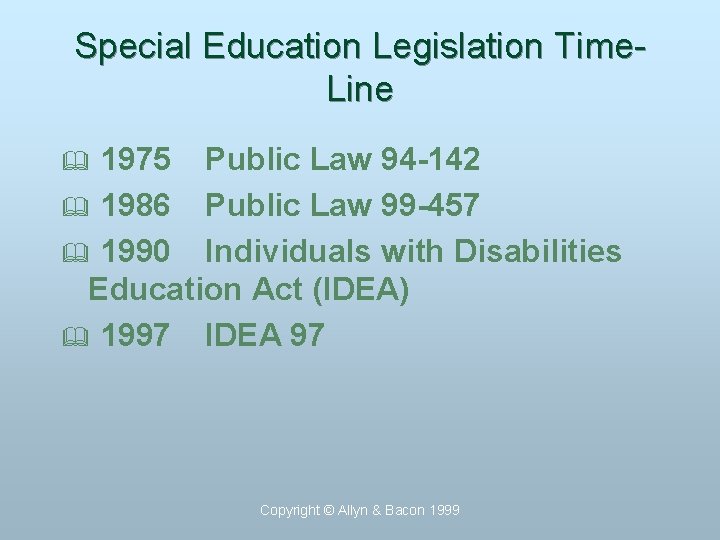 Special Education Legislation Time-Line

1975 Public Law 94-142

1986 Public Law 99-457

1990 Individuals with Disabilities Education Act (IDEA)

1997 IDEA 97

Copyright © Allyn & Bacon 1999